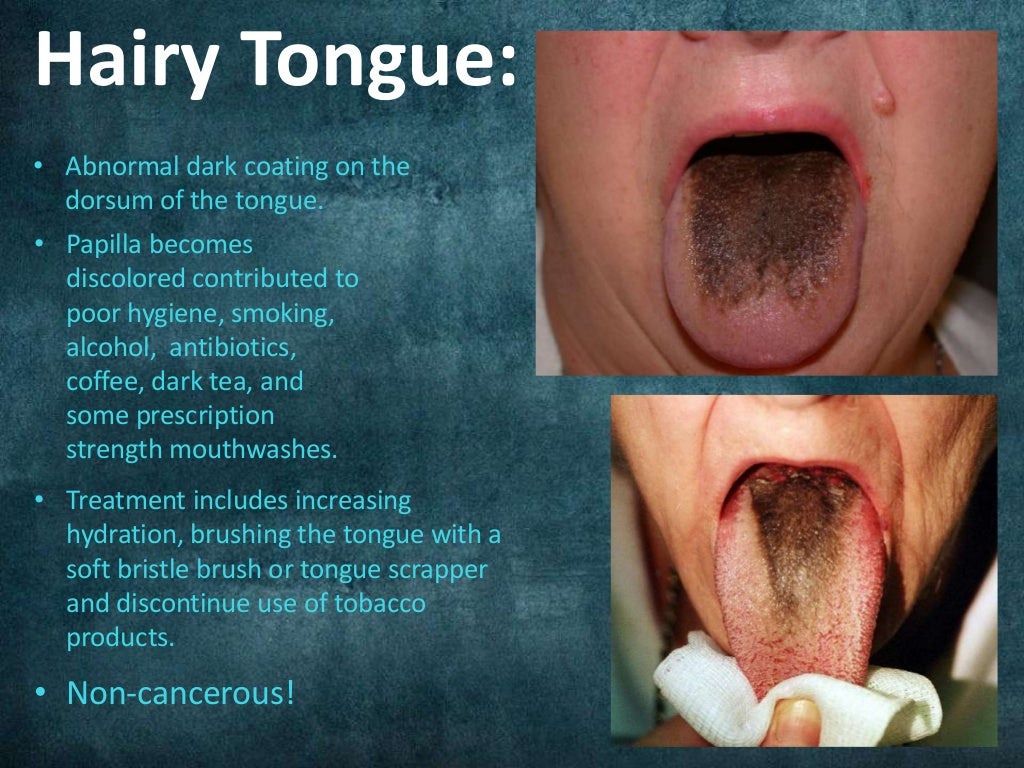 Hairy Tongue:

• Abnormal dark coating on the dorsum of the tongue.

• Papilla becomes discolored contributed to poor hygiene, smoking, alcohol, antibiotics, coffee, dark tea, and some prescription strength mouthwashes.

• Treatment includes increasing hydration, brushing the tongue with a soft bristle brush or tongue scrapper and discontinue use of tobacco products.

• Non-cancerous!